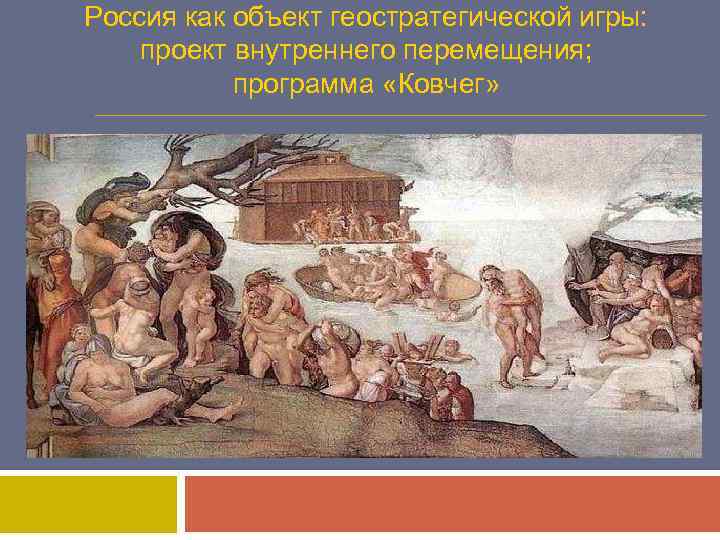 Россия как объект геостратегической игры: проект внутреннего перемещения; программа «Ковчег»